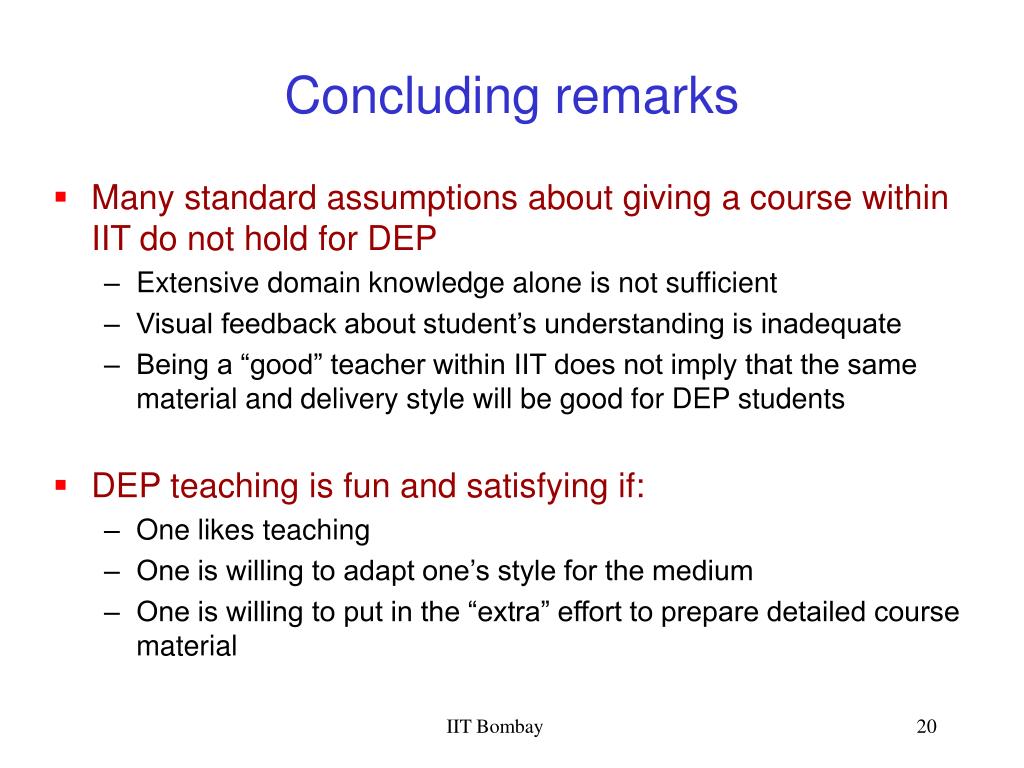 Concluding remarks

▪ Many standard assumptions about giving a course within IIT do not hold for DEP
– Extensive domain knowledge alone is not sufficient
– Visual feedback about student’s understanding is inadequate
– Being a “good” teacher within IIT does not imply that the same material and delivery style will be good for DEP students

▪ DEP teaching is fun and satisfying if:
– One likes teaching
– One is willing to adapt one’s style for the medium
– One is willing to put in the “extra” effort to prepare detailed course material

IIT Bombay

20